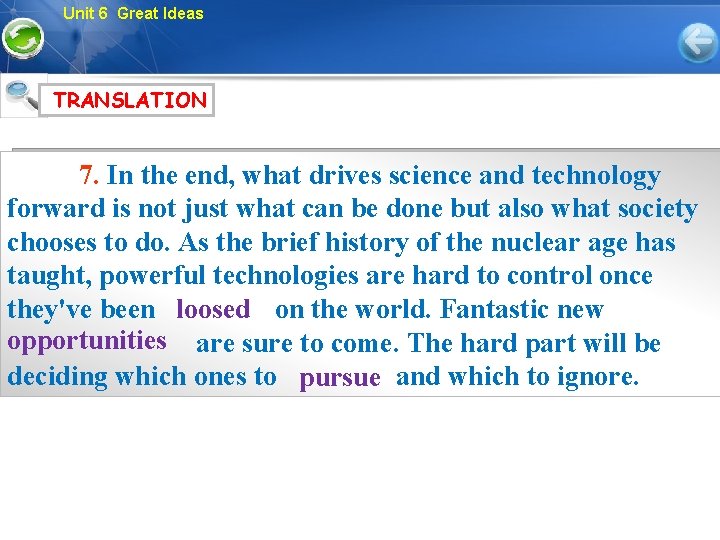 Unit 6 Great Ideas

TRANSLATION

7. In the end, what drives science and technology forward is not just what can be done but also what society chooses to do. As the brief history of the nuclear age has taught, powerful technologies are hard to control once they've been loosed on the world. Fantastic new opportunities are sure to come. The hard part will be deciding which ones to pursue and which to ignore.